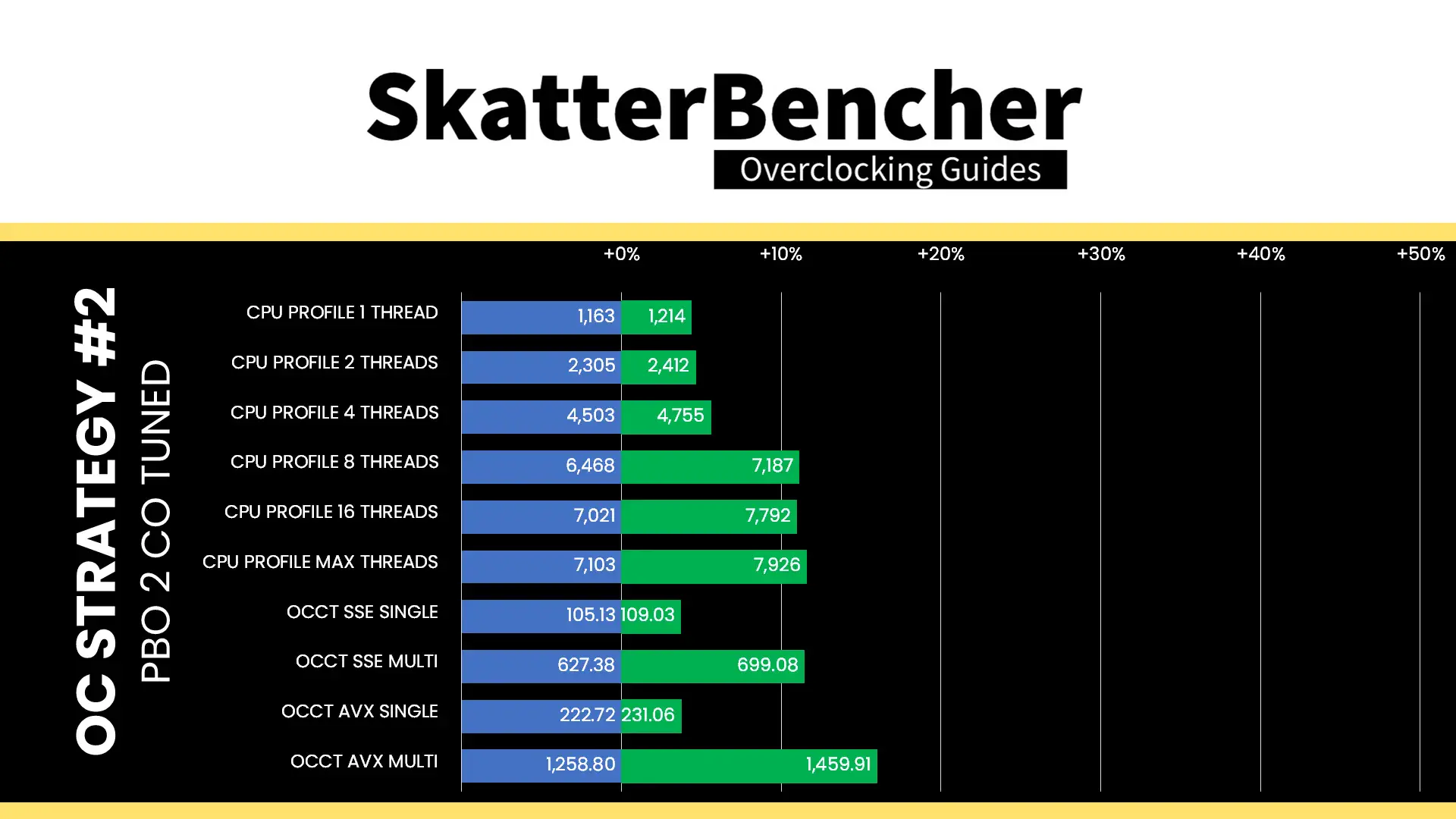 SkatterBencher
Overclocking Guides

OC STRATEGY #2
PBO 2 CO TUNED

+0% +10% +20% +30% +40% +50%

CPU PROFILE 1 THREAD 1,163 1,214
CPU PROFILE 2 THREADS 2,305 2,412
CPU PROFILE 4 THREADS 4,503 4,755
CPU PROFILE 8 THREADS 6,468 7,187
CPU PROFILE 16 THREADS 7,021 7,792
CPU PROFILE MAX THREADS 7,103 7,926
OCCT SSE SINGLE 105.13 109.03
OCCT SSE MULTI 627.38 699.08
OCCT AVX SINGLE 222.72 231.06
OCCT AVX MULTI 1,258.80 1,459.91